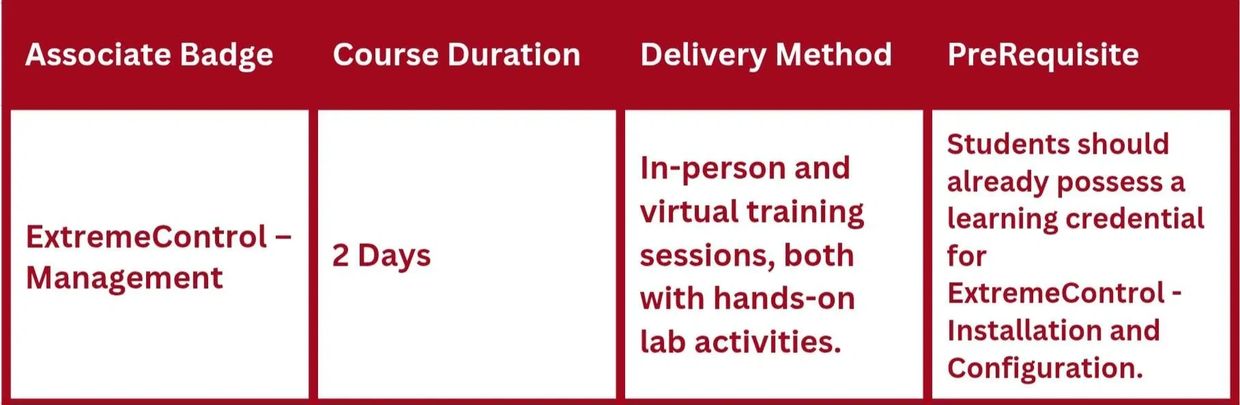 | Associate Badge | Course Duration | Delivery Method | PreRequisite |
|---|---|---|---|
| ExtremeControl – Management | 2 Days | In-person and virtual training sessions, both with hands-on lab activities. | Students should already possess a learning credential for ExtremeControl - Installation and Configuration. |